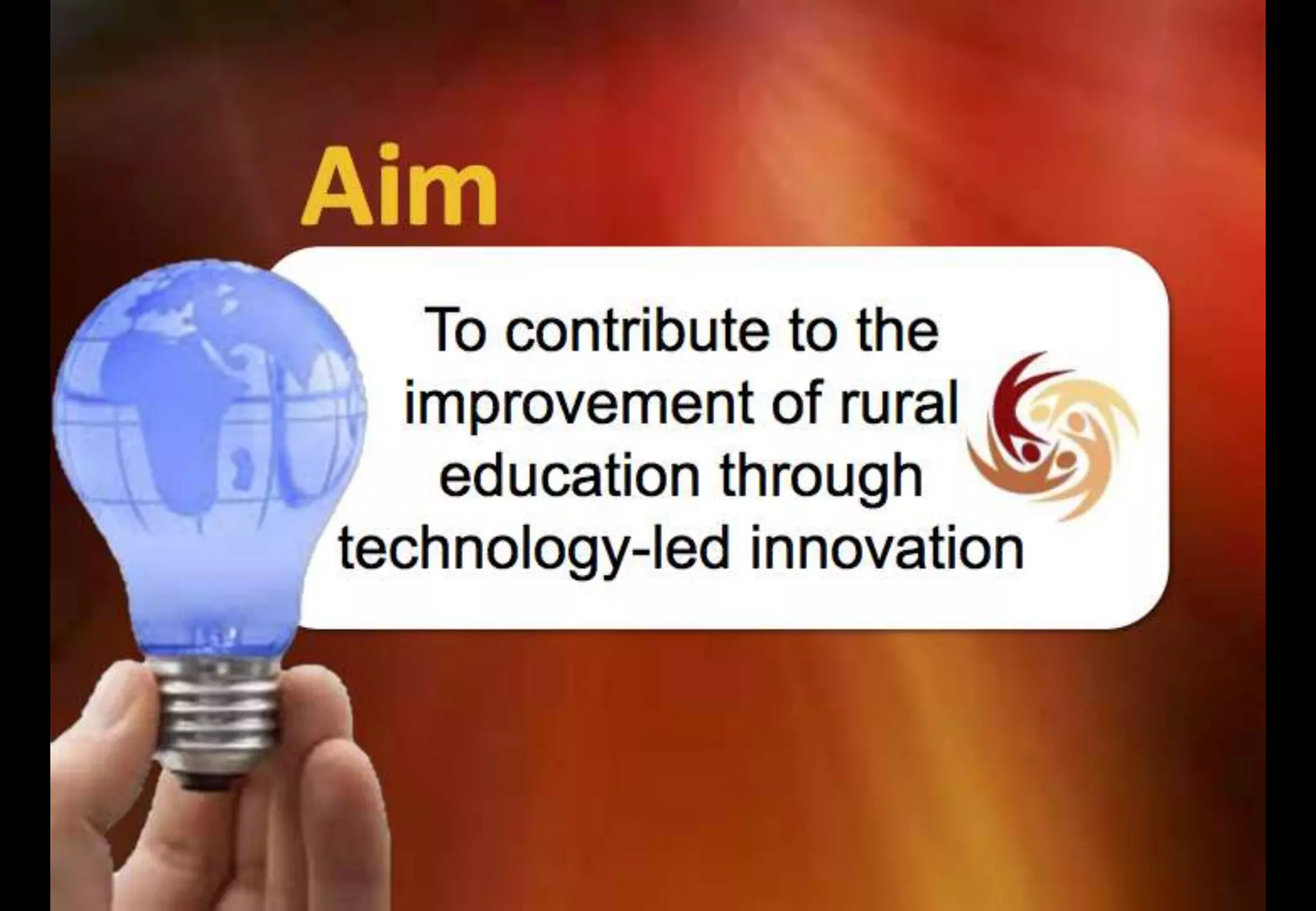 Aim

To contribute to the improvement of rural education through technology-led innovation